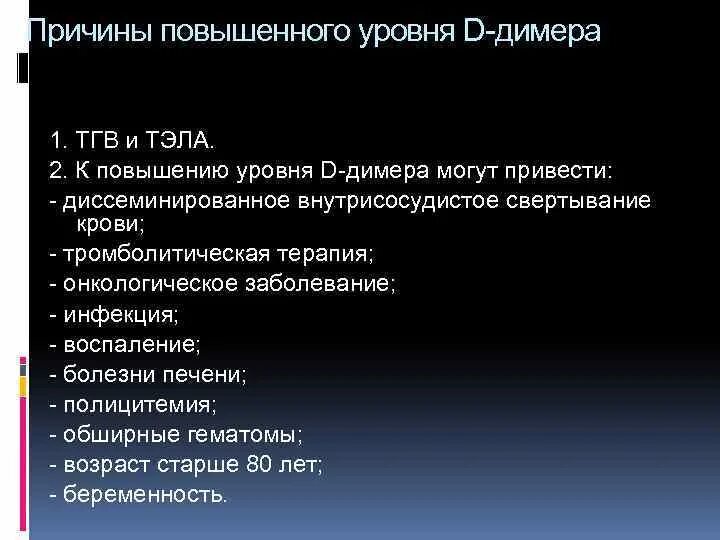 Причины повышенного уровня D-димера

1. ТГВ и ТЭЛА.
2. К повышению уровня D-димера могут привести:
- диссеминированное внутрисосудистое свертывание крови;
- тромболитическая терапия;
- онкологическое заболевание;
- инфекция;
- воспаление;
- болезни печени;
- полицитемия;
- обширные гематомы;
- возраст старше 80 лет;
- беременность.